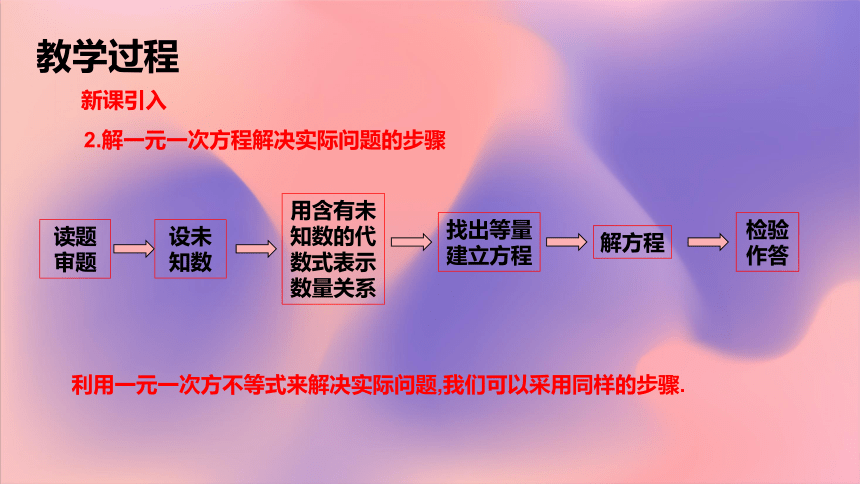 教学过程

新课引入

2.解一元一次方程解决实际问题的步骤

读题审题

设未知数

用含有未知数的代数式表示数量关系

找出等量建立方程

解方程

检验作答

利用一元一次方不等式来解决实际问题,我们可以采用同样的步骤.